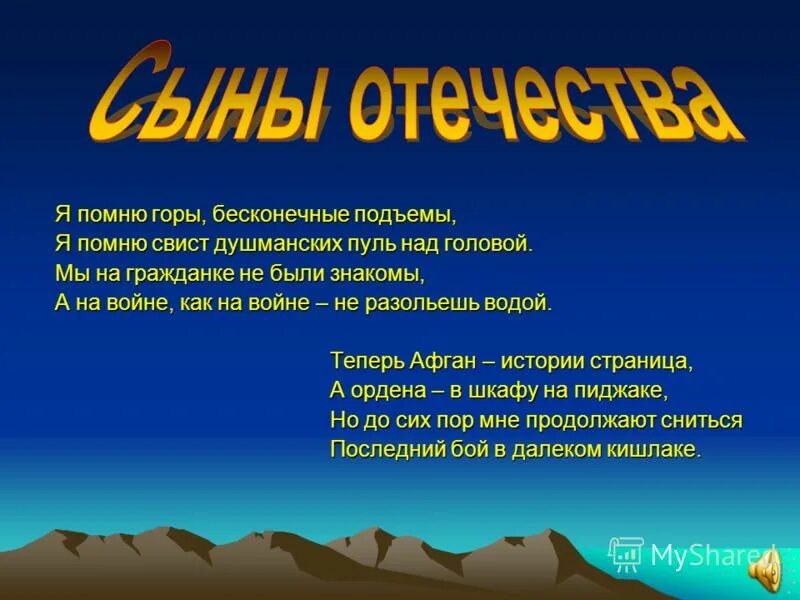 Сыны отечества

Я помню горы, бесконечные подъемы,
Я помню свист душманских пуль над головой.
Мы на гражданке не были знакомы,
А на войне, как на войне – не разольешь водой.

Теперь Афган – истории страница,
А ордена – в шкафу на пиджаке,
Но до сих пор мне продолжают сниться
Последний бой в далеком кишлаке.

MyShared